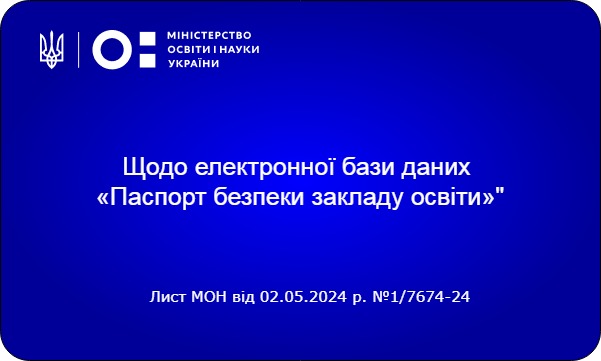 МІНІСТЕРСТВО
ОСВІТИ І НАУКИ
УКРАЇНИ

Щодо електронної бази даних
«Паспорт безпеки закладу освіти»"

Лист МОН від 02.05.2024 р. №1/7674-24